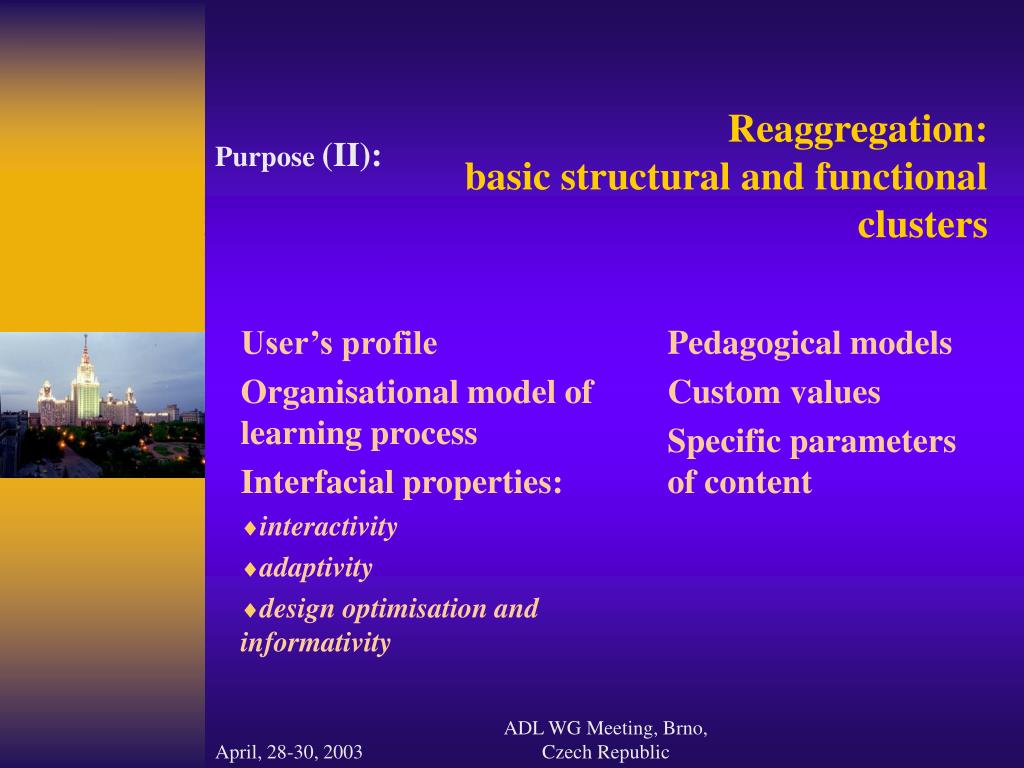 Purpose (II):

Reaggregation: basic structural and functional clusters

User’s profile

Organisational model of learning process

Interfacial properties:

♦interactivity

♦adaptivity

♦design optimisation and informativity

Pedagogical models

Custom values

Specific parameters of content

April, 28-30, 2003

ADL WG Meeting, Brno, Czech Republic